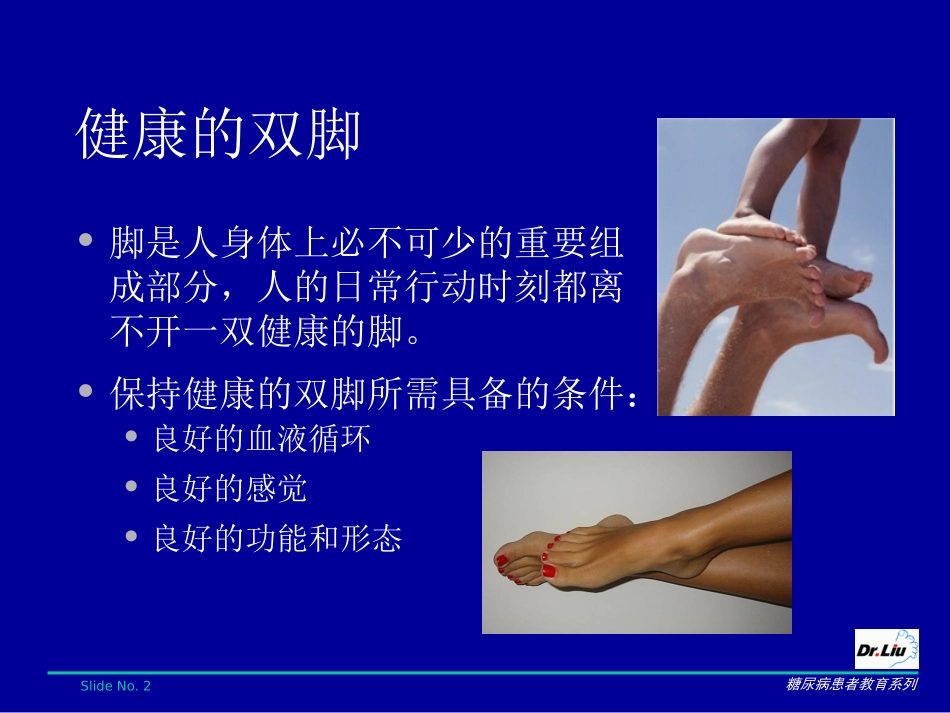 健康的双脚

• 脚是人身体上必不可少的重要组成部分，人的日常行动时刻都离不开一双健康的脚。

• 保持健康的双脚所需具备的条件：
  • 良好的血液循环
  • 良好的感觉
  • 良好的功能和形态

Dr.Liu

Slide No. 2

糖尿病患者教育系列